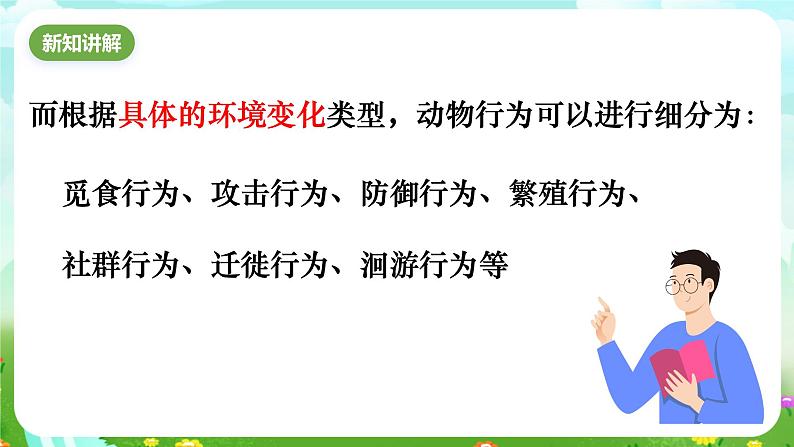 新知讲解

而根据具体的环境变化类型，动物行为可以进行细分为：

觅食行为、攻击行为、防御行为、繁殖行为、

社群行为、迁徙行为、洄游行为等